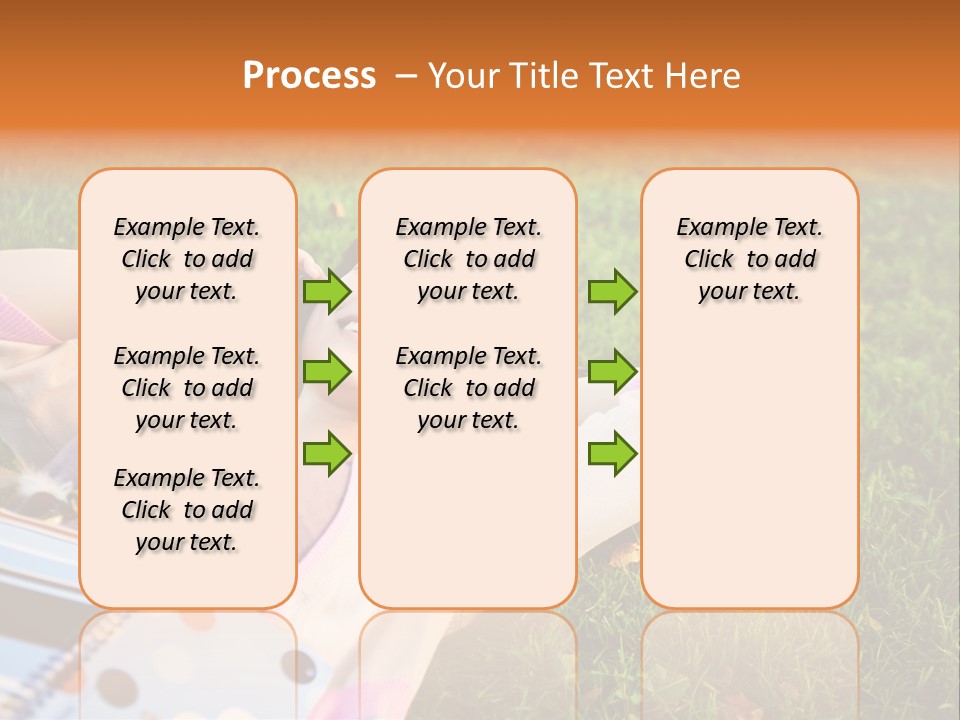 Process – Your Title Text Here

Example Text. Click to add your text.

Example Text. Click to add your text.

Example Text. Click to add your text.

Example Text. Click to add your text.

Example Text. Click to add your text.

Example Text. Click to add your text.